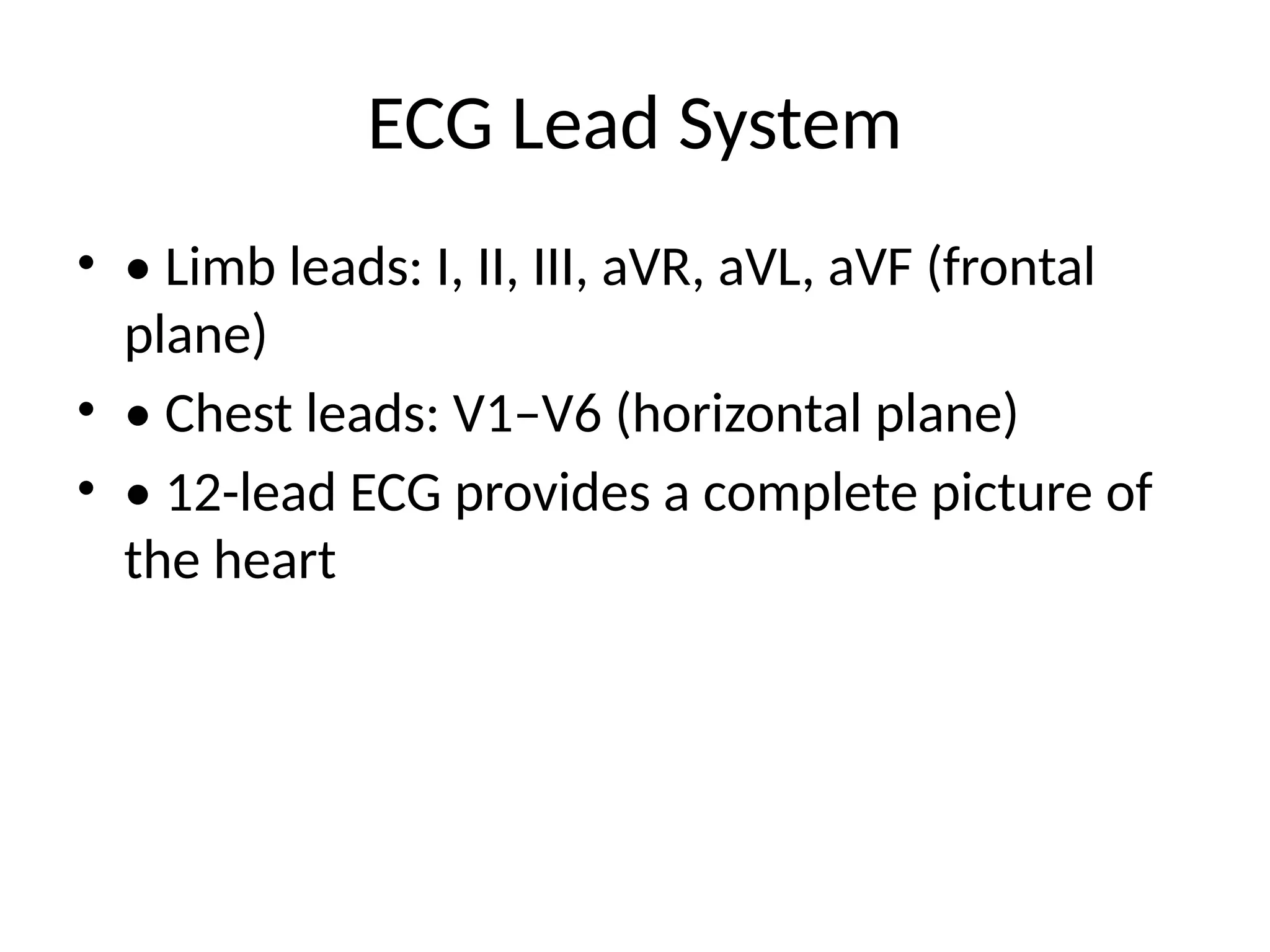 ECG Lead System

• • Limb leads: I, II, III, aVR, aVL, aVF (frontal plane)
• • Chest leads: V1–V6 (horizontal plane)
• • 12-lead ECG provides a complete picture of the heart